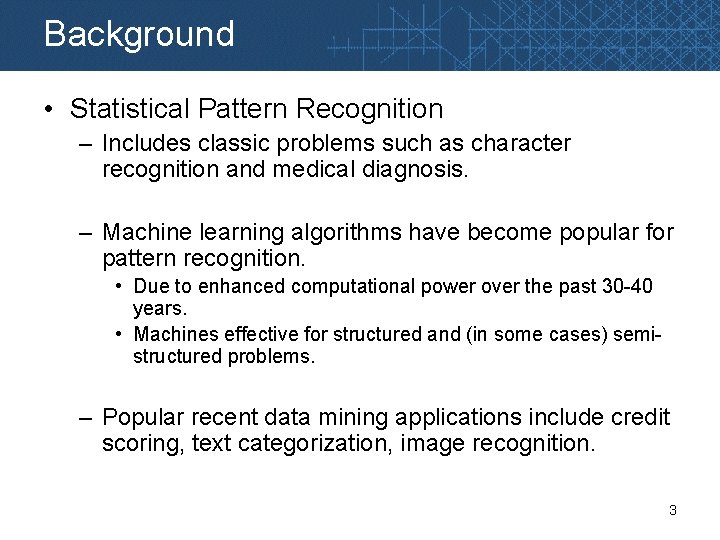 Background

• Statistical Pattern Recognition
– Includes classic problems such as character recognition and medical diagnosis.

– Machine learning algorithms have become popular for pattern recognition.
• Due to enhanced computational power over the past 30-40 years.
• Machines effective for structured and (in some cases) semi-structured problems.

– Popular recent data mining applications include credit scoring, text categorization, image recognition.

3